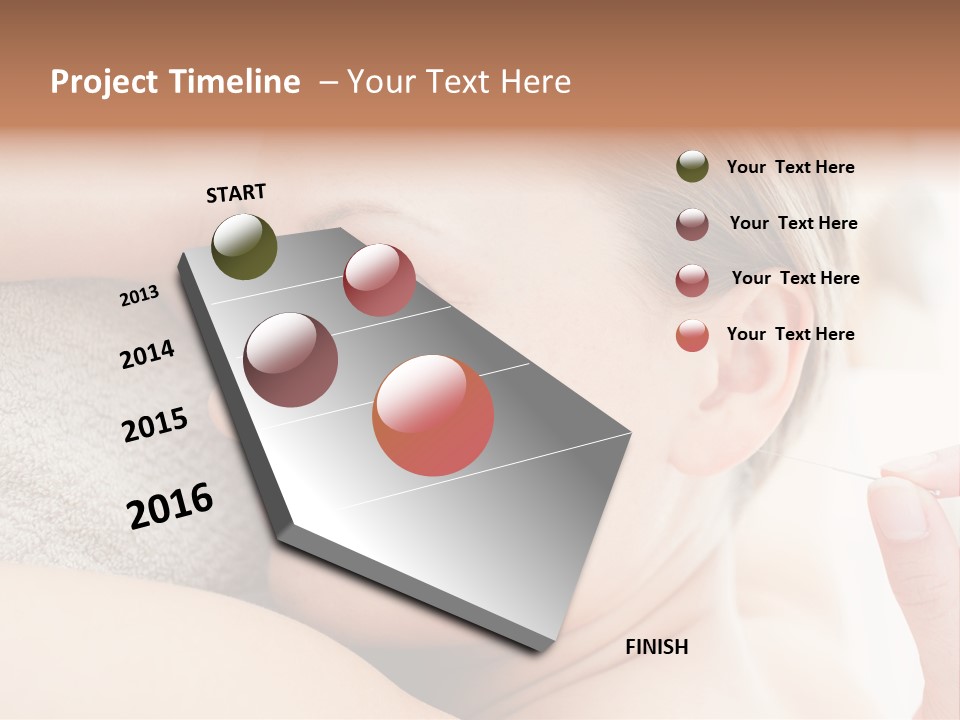 Project Timeline – Your Text Here

START

2013

2014

2015

2016

FINISH

Your Text Here

Your Text Here

Your Text Here

Your Text Here